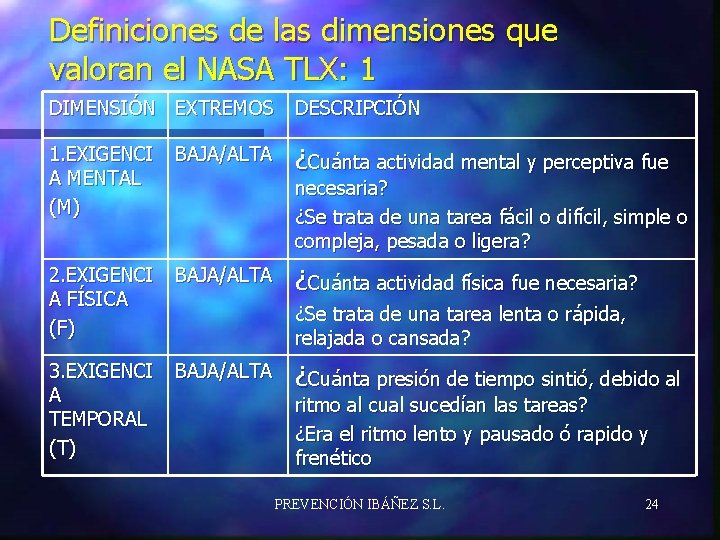 Definiciones de las dimensiones que valoran el NASA TLX: 1

| DIMENSIÓN | EXTREMOS | DESCRIPCIÓN |
|---|---|---|
| 1.EXIGENCIA MENTAL (M) | BAJA/ALTA | ¿Cuánta actividad mental y perceptiva fue necesaria? ¿Se trata de una tarea fácil o difícil, simple o compleja, pesada o ligera? |
| 2.EXIGENCIA FÍSICA (F) | BAJA/ALTA | ¿Cuánta actividad física fue necesaria? ¿Se trata de una tarea lenta o rápida, relajada o cansada? |
| 3.EXIGENCIA TEMPORAL (T) | BAJA/ALTA | ¿Cuánta presión de tiempo sintió, debido al ritmo al cual sucedían las tareas? ¿Era el ritmo lento y pausado ó rapido y frenético |

PREVENCIÓN IBÁÑEZ S.L.

24